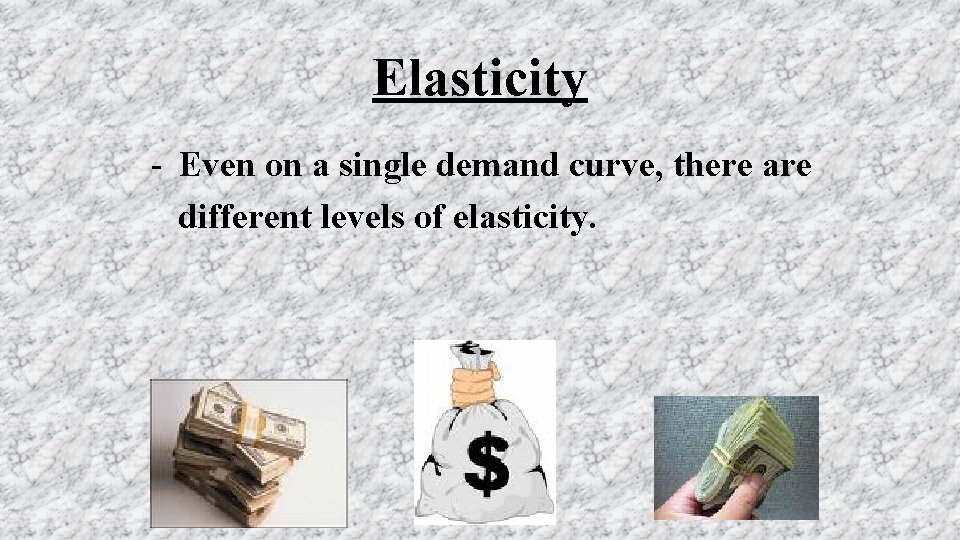 Elasticity

- Even on a single demand curve, there are different levels of elasticity.

$